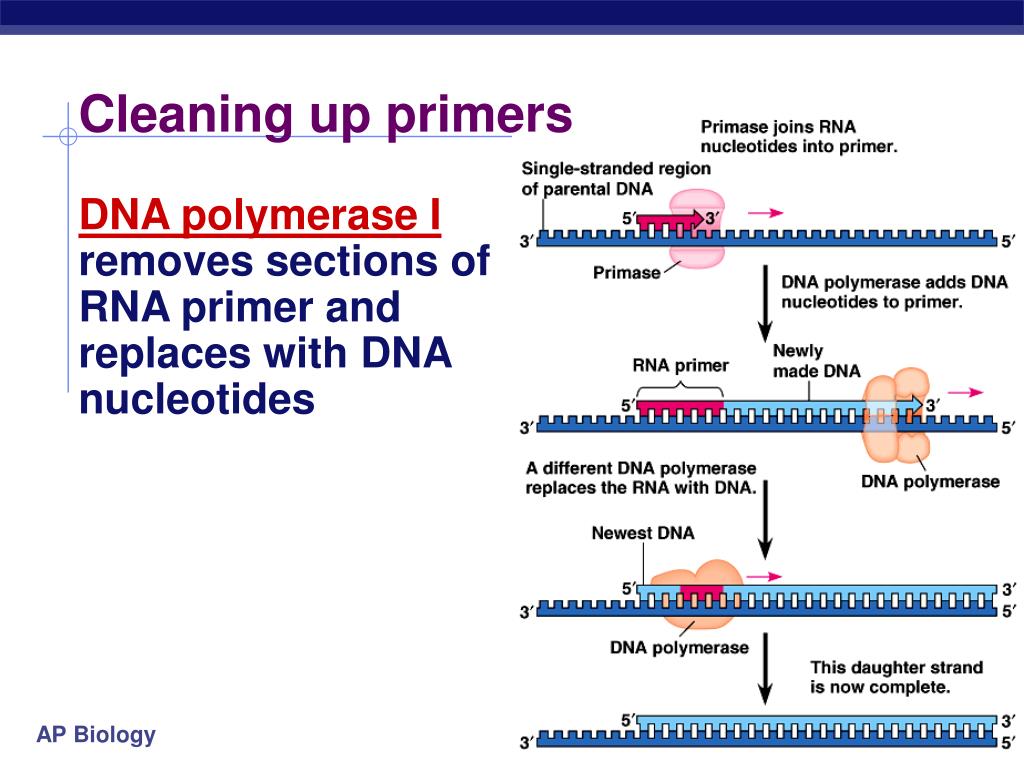 Cleaning up primers

DNA polymerase I removes sections of RNA primer and replaces with DNA nucleotides

Primase joins RNA nucleotides into primer.

Single-stranded region of parental DNA

5′ 3′

3′ 5′

Primase

DNA polymerase adds DNA nucleotides to primer.

RNA primer

Newly made DNA

5′ 3′

3′ 5′

DNA polymerase

A different DNA polymerase replaces the RNA with DNA.

Newest DNA

5′ 3′

3′ 5′

DNA polymerase

This daughter strand is now complete.

5′ 3′

3′ 5′

AP Biology